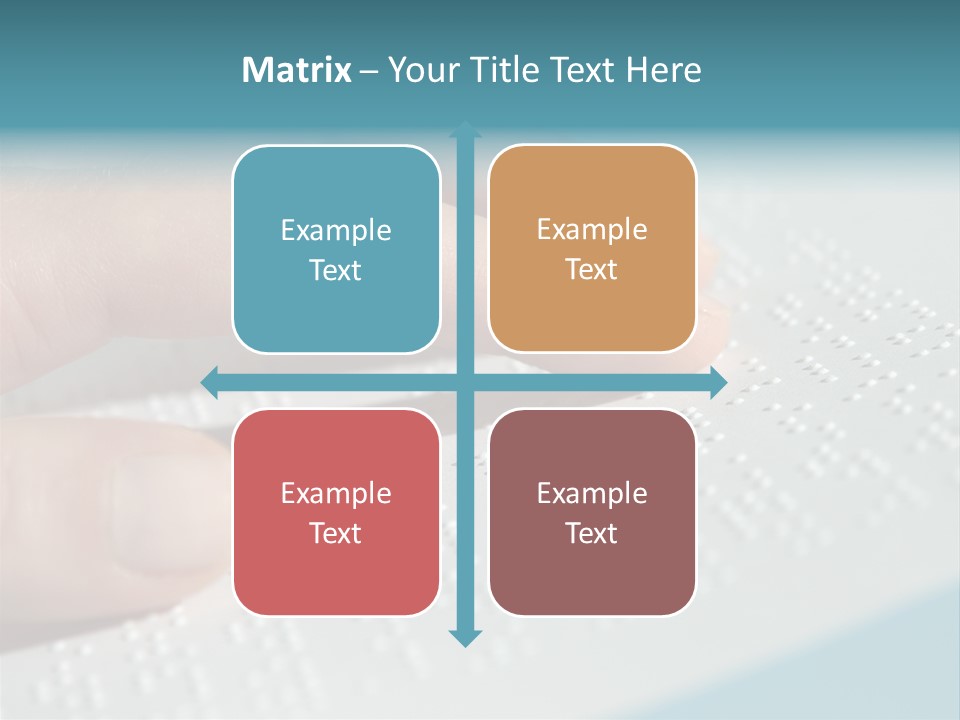 Matrix – Your Title Text Here

Example Text

Example Text

Example Text

Example Text